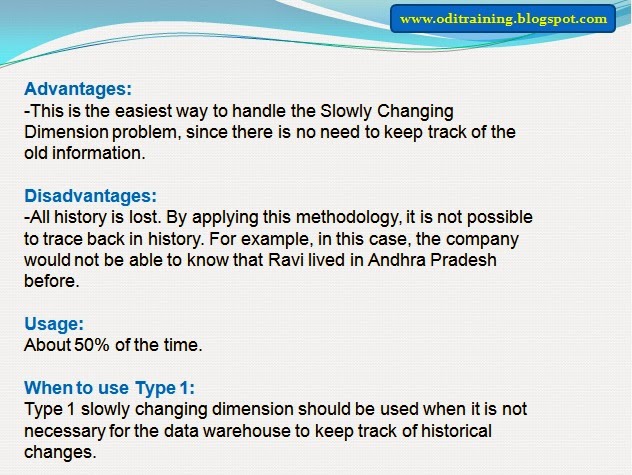 www.oditraining.blogspot.com

Advantages:
-This is the easiest way to handle the Slowly Changing Dimension problem, since there is no need to keep track of the old information.

Disadvantages:
-All history is lost. By applying this methodology, it is not possible to trace back in history. For example, in this case, the company would not be able to know that Ravi lived in Andhra Pradesh before.

Usage:
About 50% of the time.

When to use Type 1:
Type 1 slowly changing dimension should be used when it is not necessary for the data warehouse to keep track of historical changes.